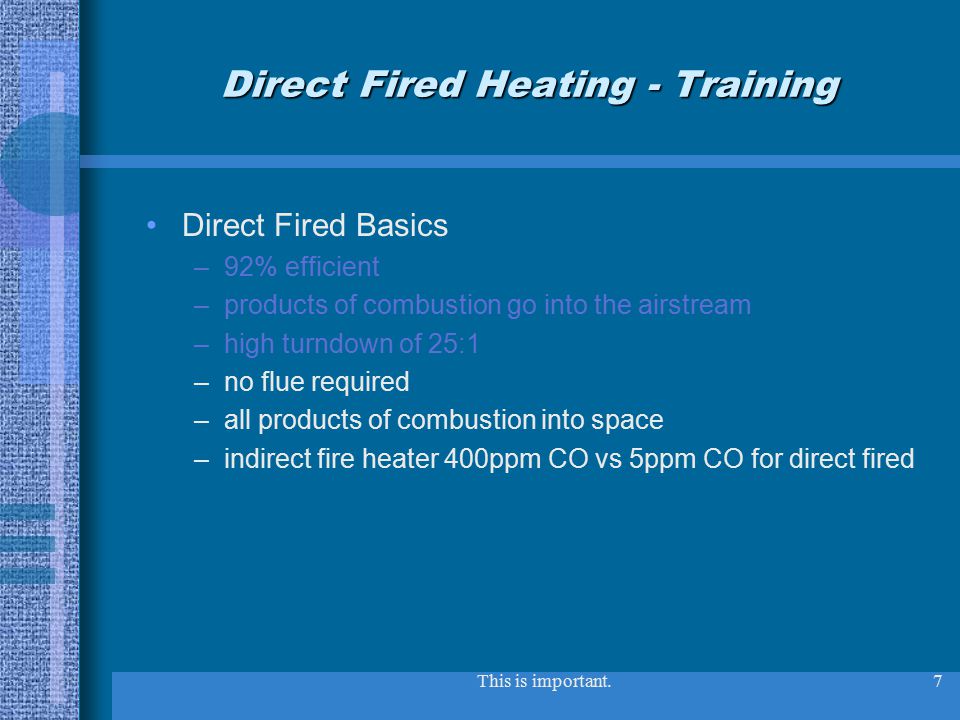 Direct Fired Heating - Training

• Direct Fired Basics
– 92% efficient
– products of combustion go into the airstream
– high turndown of 25:1
– no flue required
– all products of combustion into space
– indirect fire heater 400ppm CO vs 5ppm CO for direct fired

This is important.

7